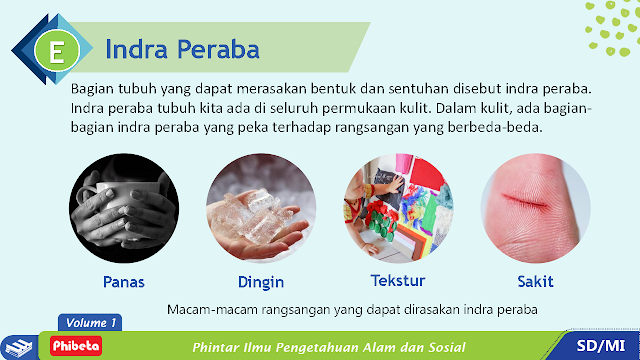 E Indra Peraba

Bagian tubuh yang dapat merasakan bentuk dan sentuhan disebut indra peraba. Indra peraba tubuh kita ada di seluruh permukaan kulit. Dalam kulit, ada bagian-bagian indra peraba yang peka terhadap rangsangan yang berbeda-beda.

Panas

Dingin

Tekstur

Sakit

Macam-macam rangsangan yang dapat dirasakan indra peraba

Volume 1

Phibeta

Phintar Ilmu Pengetahuan Alam dan Sosial

SD/MI